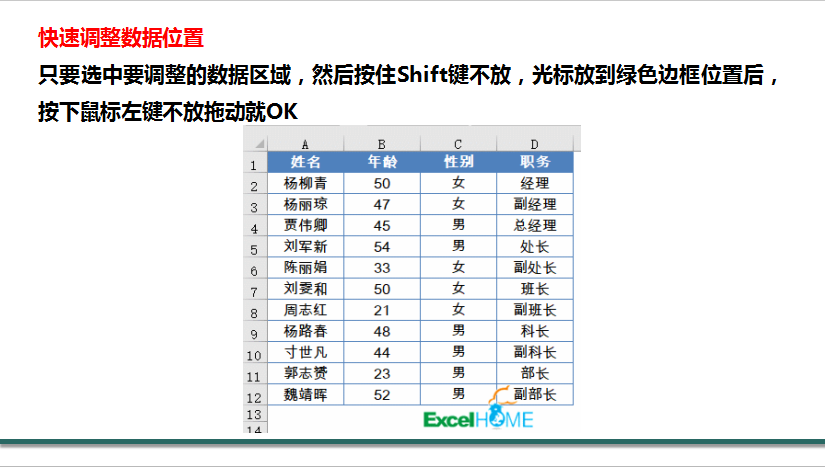 快速调整数据位置
只要选中要调整的数据区域，然后按住Shift键不放，光标放到绿色边框位置后，按下鼠标左键不放拖动就OK

|  | A | B | C | D |
|---|---|---|---|---|
| 1 | 姓名 | 年龄 | 性别 | 职务 |
| 2 | 杨柳青 | 50 | 女 | 经理 |
| 3 | 杨丽琼 | 47 | 女 | 副经理 |
| 4 | 贾伟卿 | 45 | 男 | 总经理 |
| 5 | 刘军新 | 54 | 男 | 处长 |
| 6 | 陈丽娟 | 33 | 女 | 副处长 |
| 7 | 刘爱和 | 50 | 女 | 班长 |
| 8 | 周志红 | 21 | 女 | 副班长 |
| 9 | 杨路春 | 48 | 男 | 科长 |
| 10 | 寸世凡 | 44 | 男 | 副科长 |
| 11 | 郭志赟 | 23 | 男 | 部长 |
| 12 | 魏靖晖 | 52 | 男 | 副部长 |
| 13 |  |  |  |  |
| 14 |  |  |  |  |

ExcelHOME